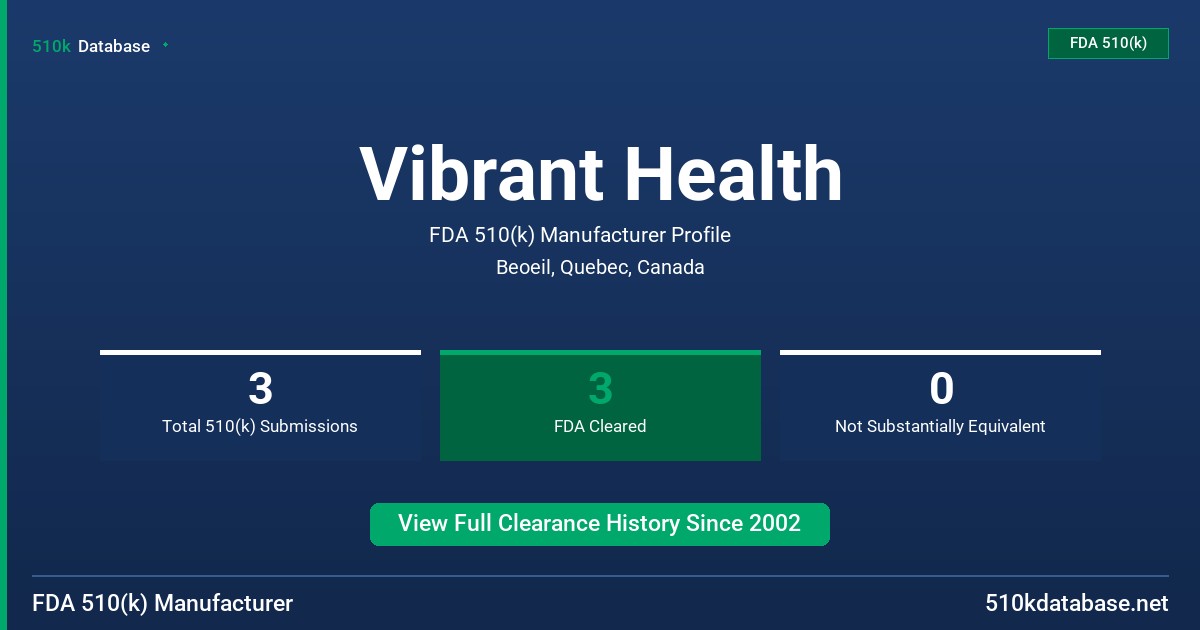 510k Database

FDA 510(k)

Vibrant Health

FDA 510(k) Manufacturer Profile

Beoeil, Quebec, Canada

3
Total 510(k) Submissions

3
FDA Cleared

0
Not Substantially Equivalent

View Full Clearance History Since 2002

FDA 510(k) Manufacturer

510kdatabase.net